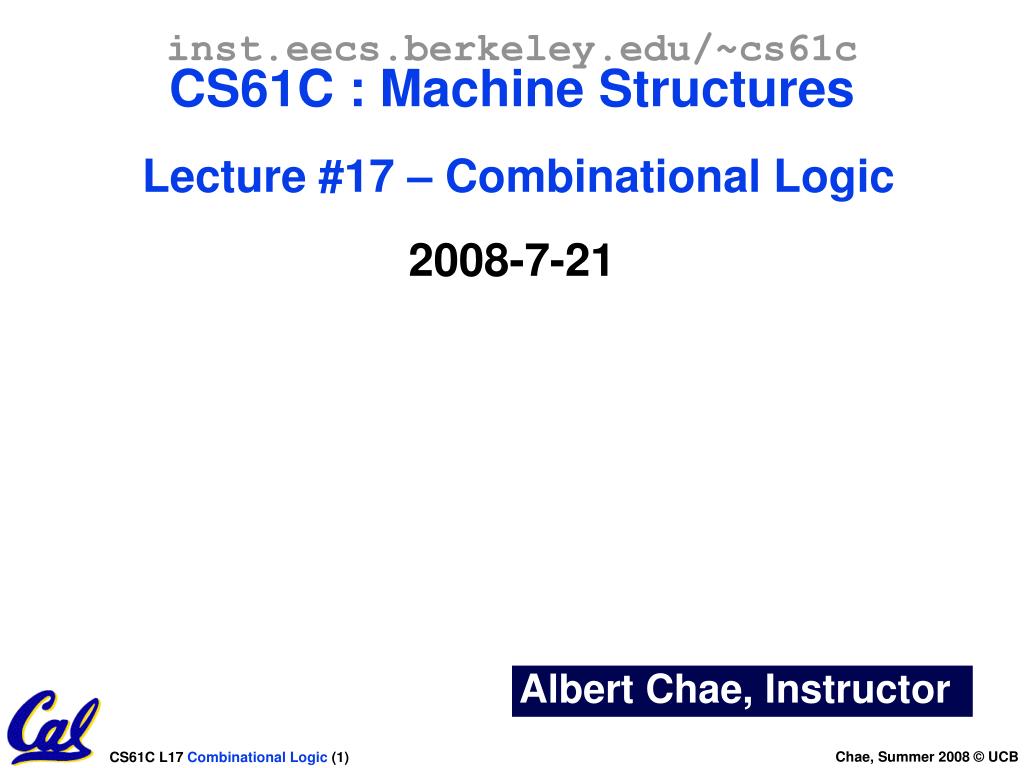 inst.eecs.berkeley.edu/~cs61c
CS61C : Machine Structures

Lecture #17 – Combinational Logic

2008-7-21

Albert Chae, Instructor

Cal

CS61C L17 Combinational Logic (1)

Chae, Summer 2008 © UCB